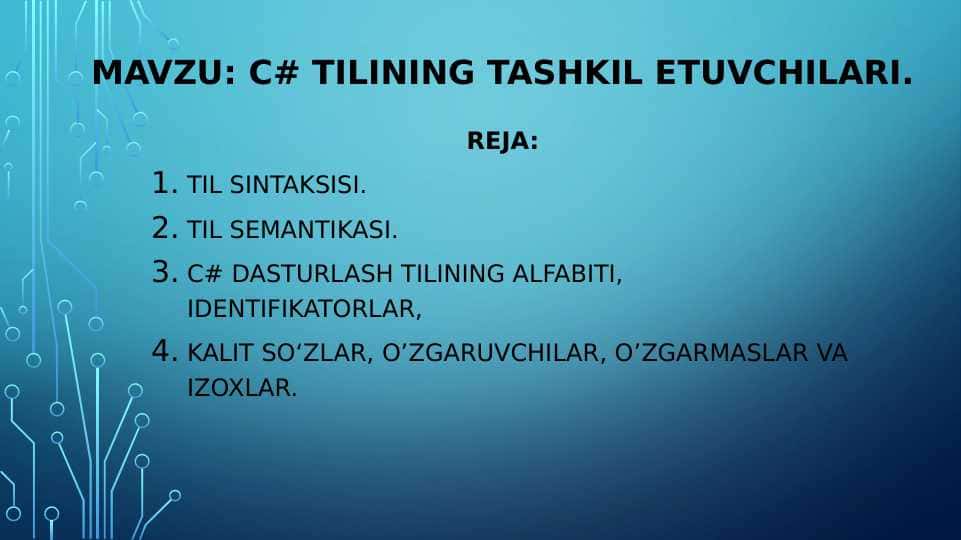 MAVZU: C# TILINING TASHKIL ETUVCHILARI.

REJA:

1. TIL SINTAKSISI.
2. TIL SEMANTIKASI.
3. C# DASTURLASH TILINING ALFABITI, IDENTIFIKATORLAR,
4. KALIT SO‘ZLAR, O’ZGARUVCHILAR, O’ZGARMASLAR VA IZOXLAR.